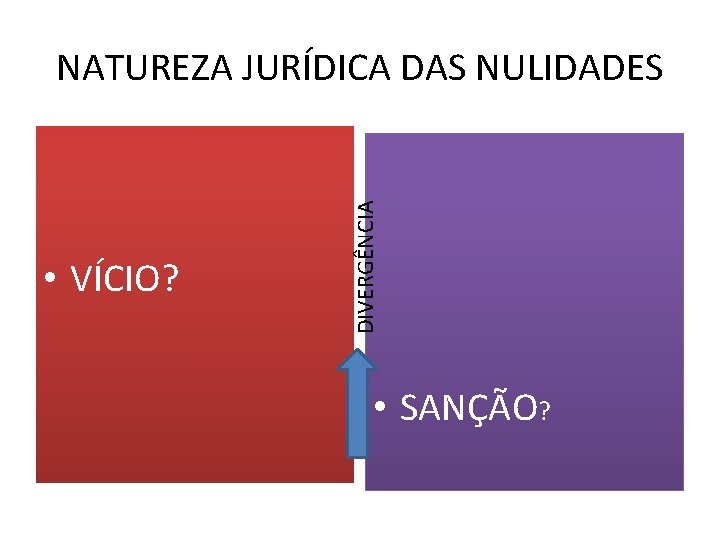 NATUREZA JURÍDICA DAS NULIDADES

• VÍCIO?

DIVERGÊNCIA

• SANÇÃO?